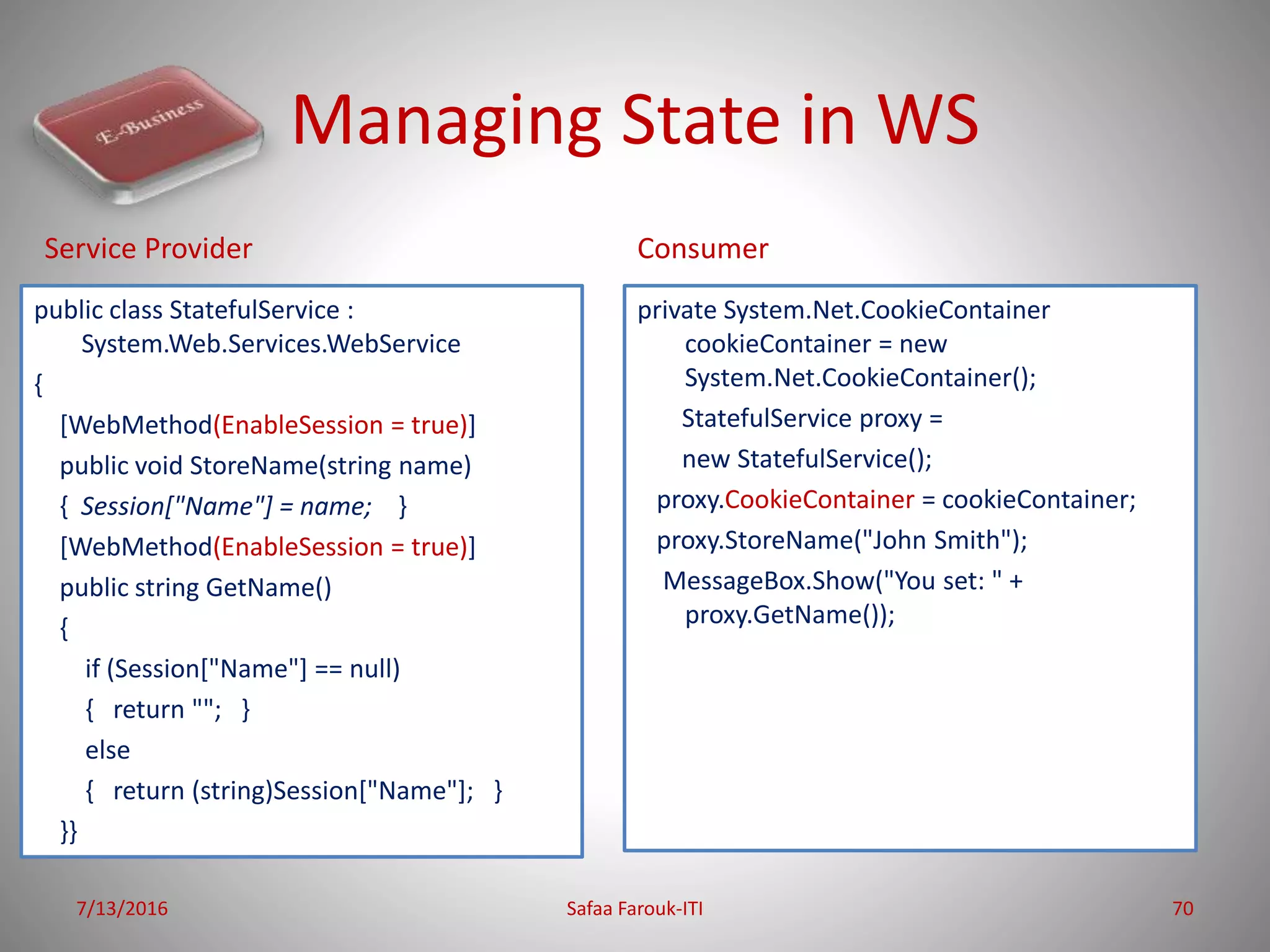 E-Business

Managing State in WS

Service Provider

public class StatefulService : System.Web.Services.WebService
{
[WebMethod(EnableSession = true)]
public void StoreName(string name)
{ Session["Name"] = name; }
[WebMethod(EnableSession = true)]
public string GetName()
{
if (Session["Name"] == null)
{ return ""; }
else
{ return (string)Session["Name"]; }
}}

Consumer

private System.Net.CookieContainer cookieContainer = new System.Net.CookieContainer();
StatefulService proxy =
new StatefulService();
proxy.CookieContainer = cookieContainer;
proxy.StoreName("John Smith");
MessageBox.Show("You set: " + proxy.GetName());

7/13/2016

Safaa Farouk-ITI

70